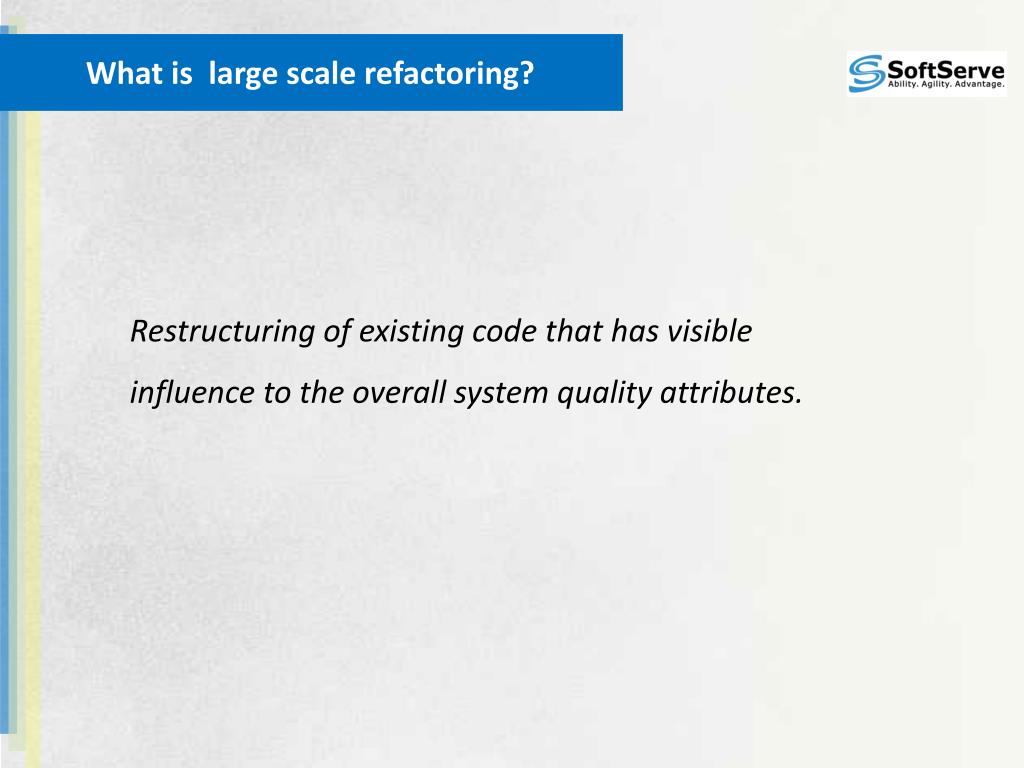 What is  large scale refactoring?

SoftServe
Ability. Agility. Advantage.

Restructuring of existing code that has visible influence to the overall system quality attributes.